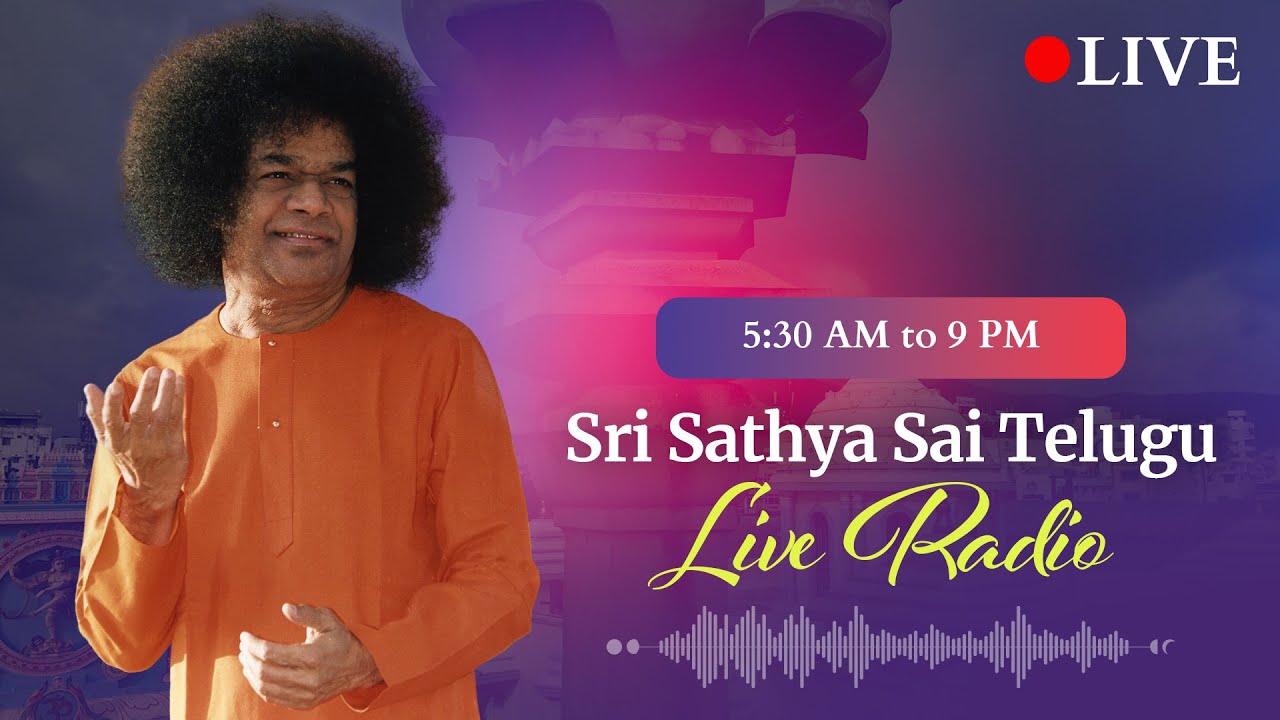 LIVE

5:30 AM to 9 PM

Sri Sathya Sai Telugu

Live Radio